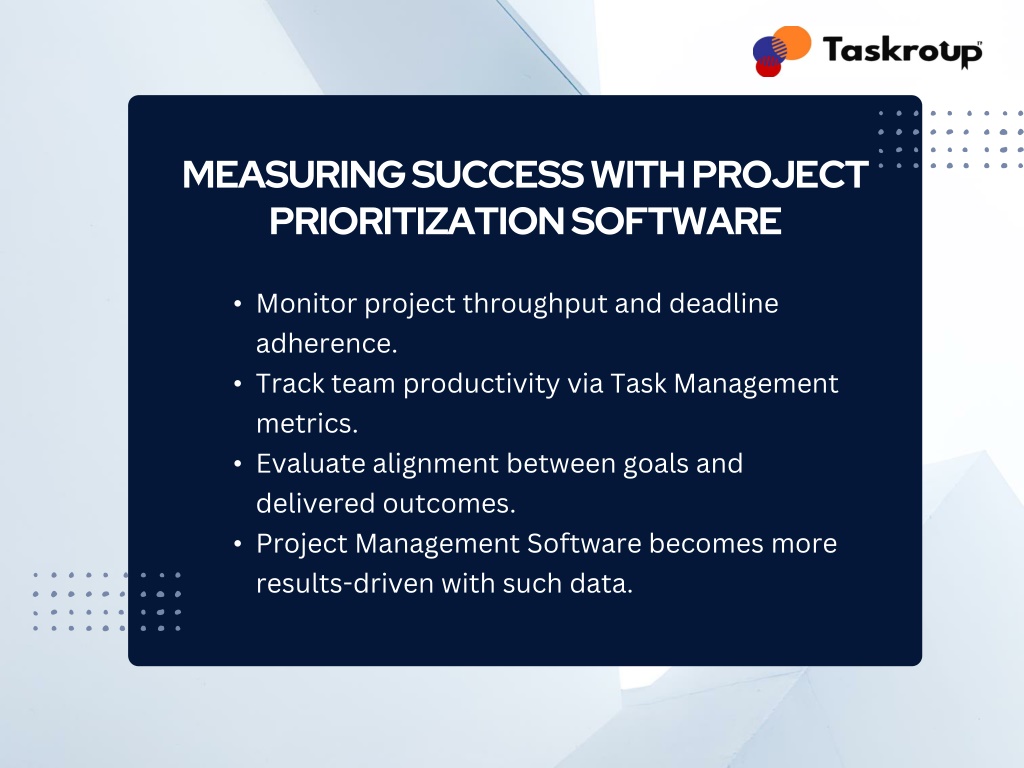 Taskroup™

MEASURING SUCCESS WITH PROJECT PRIORITIZATION SOFTWARE

• Monitor project throughput and deadline adherence.
• Track team productivity via Task Management metrics.
• Evaluate alignment between goals and delivered outcomes.
• Project Management Software becomes more results-driven with such data.